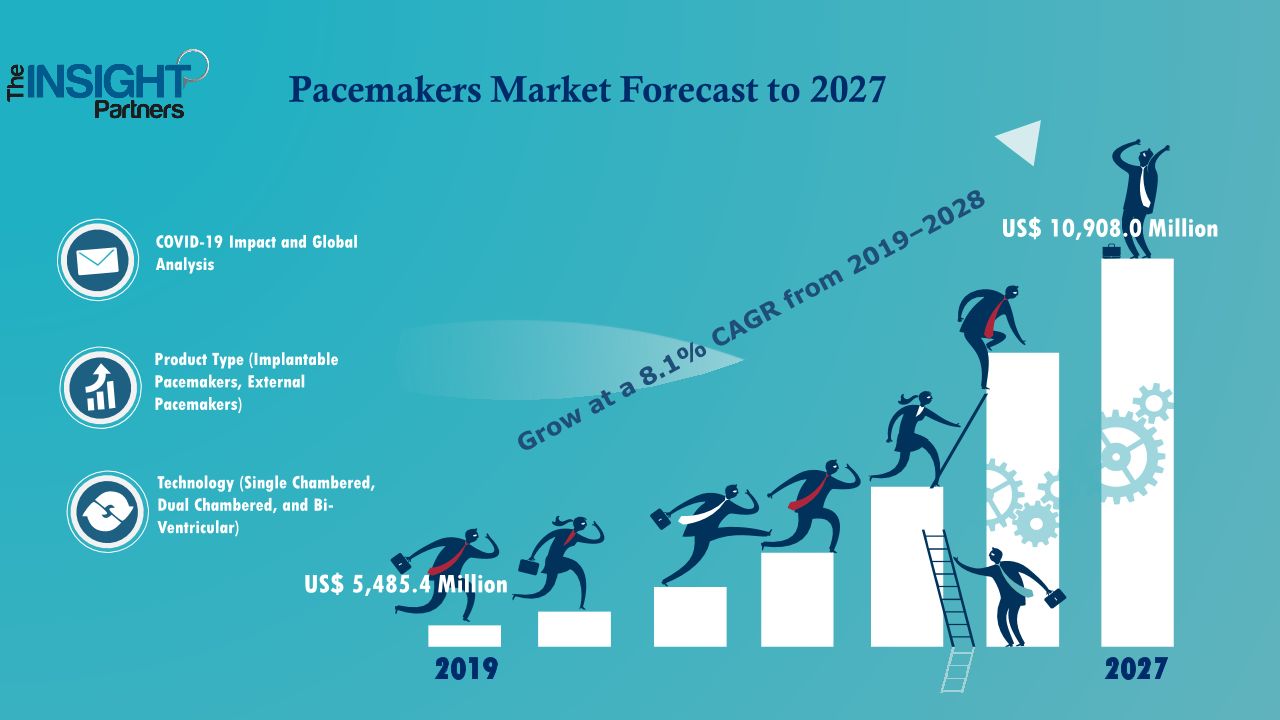 The INSIGHT Partners

Pacemakers Market Forecast to 2027

COVID-19 Impact and Global Analysis

Product Type (Implantable Pacemakers, External Pacemakers)

Technology (Single Chambered, Dual Chambered, and Bi-Ventricular)

Grow at a 8.1% CAGR from 2019–2028

US$ 10,908.0 Million

US$ 5,485.4 Million

2019

2027